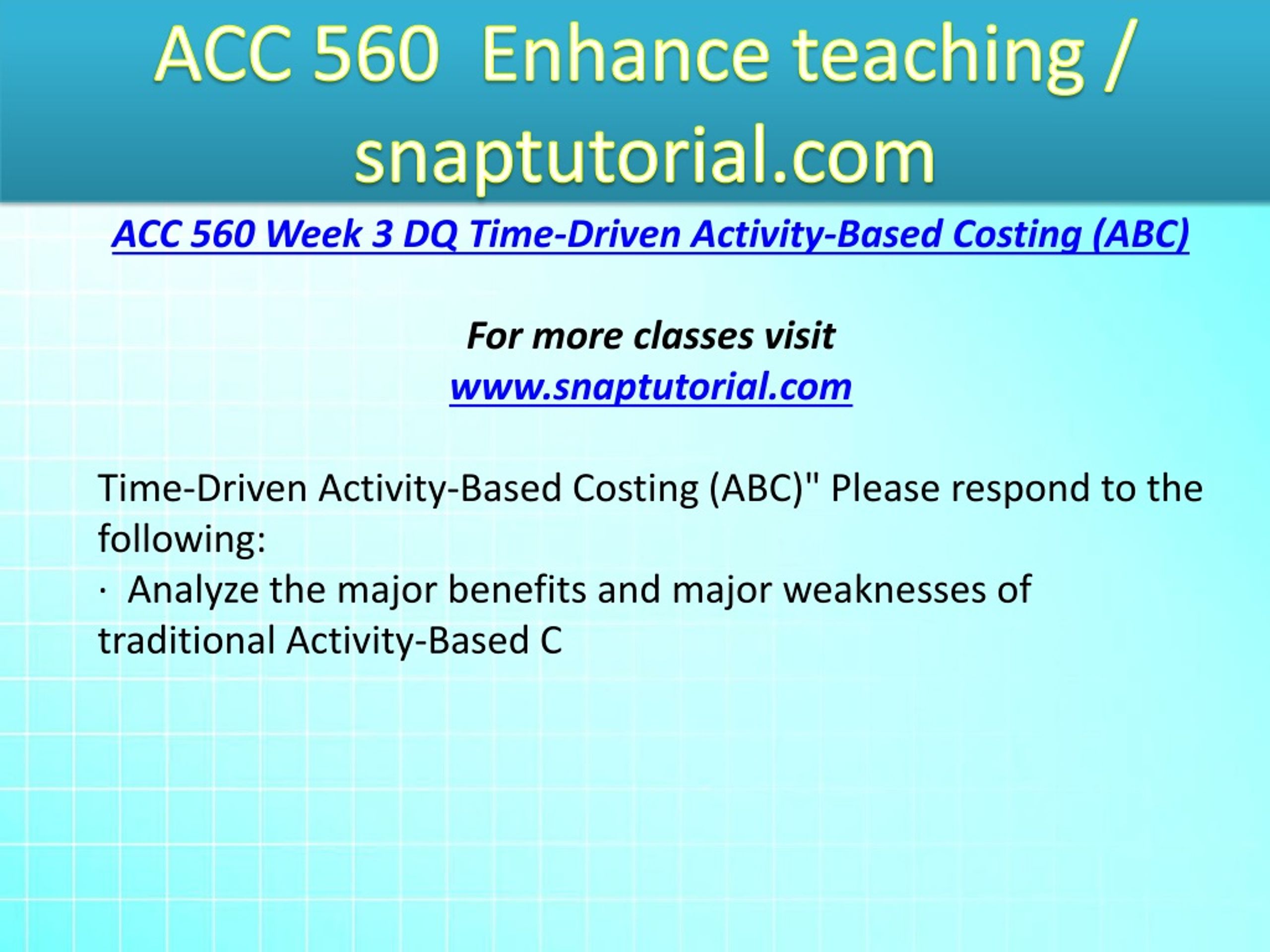 ACC 560 Enhance teaching / snaptutorial.com

ACC 560 Week 3 DQ Time-Driven Activity-Based Costing (ABC)

For more classes visit
www.snaptutorial.com

Time-Driven Activity-Based Costing (ABC)" Please respond to the following:
· Analyze the major benefits and major weaknesses of traditional Activity-Based C